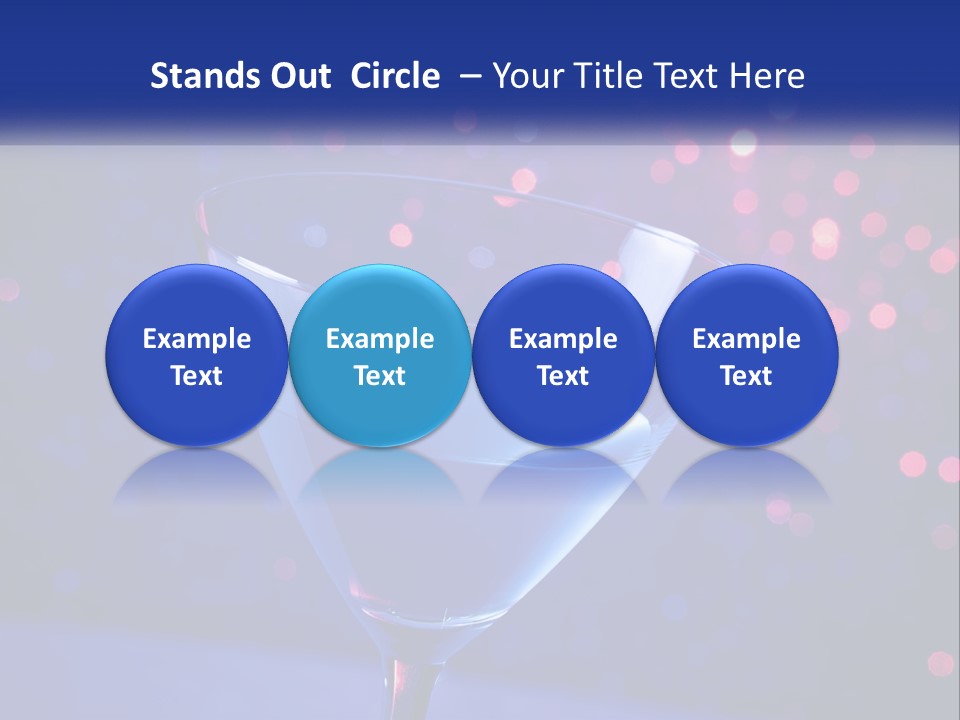 Stands Out Circle – Your Title Text Here

Example Text

Example Text

Example Text

Example Text